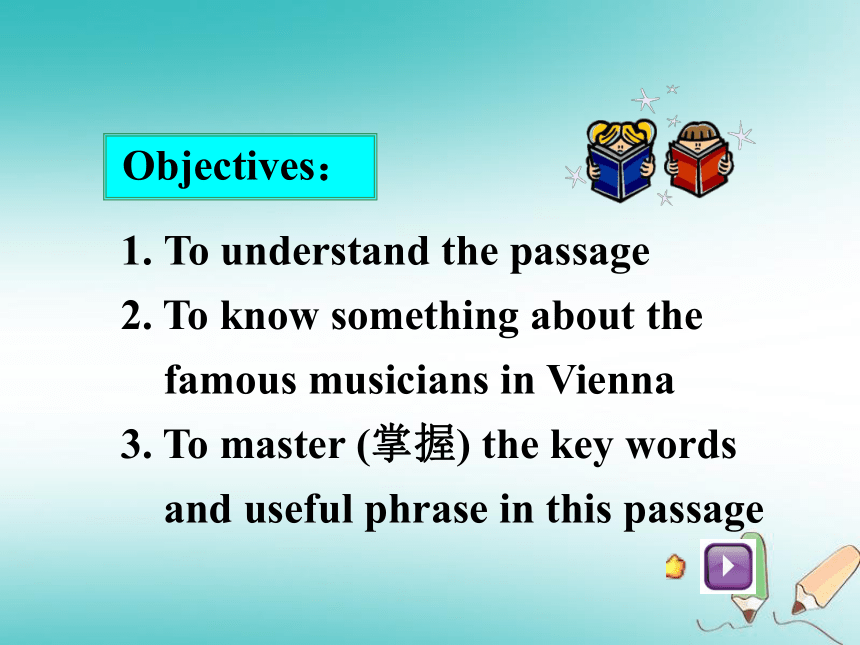 Objectives：

1. To understand the passage
2. To know something about the famous musicians in Vienna
3. To master (掌握) the key words and useful phrase in this passage